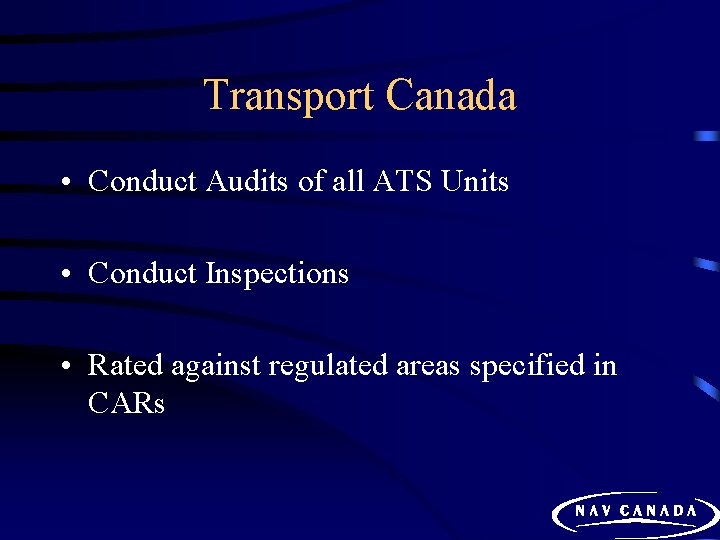 Transport Canada

• Conduct Audits of all ATS Units

• Conduct Inspections

• Rated against regulated areas specified in CARs

NAV CANADA